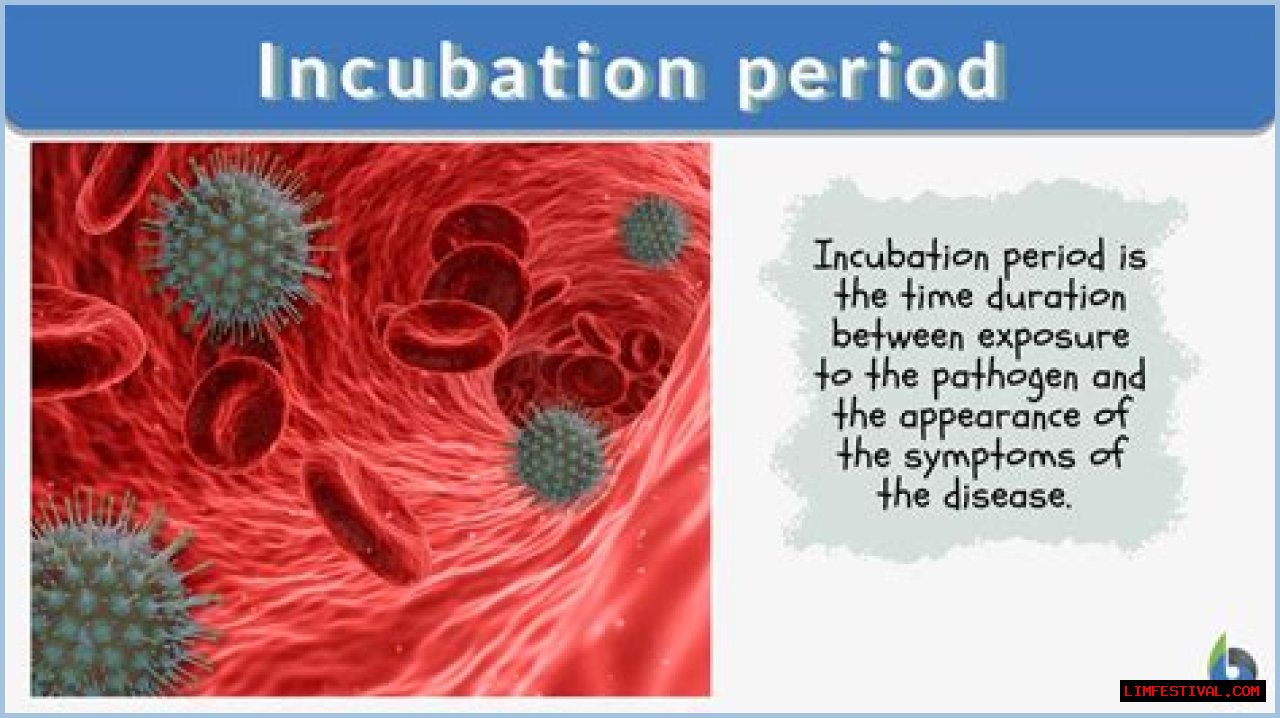 Incubation period

Incubation period is the time duration between exposure to the pathogen and the appearance of the symptoms of the disease.

LIMFESTIVAL.COM